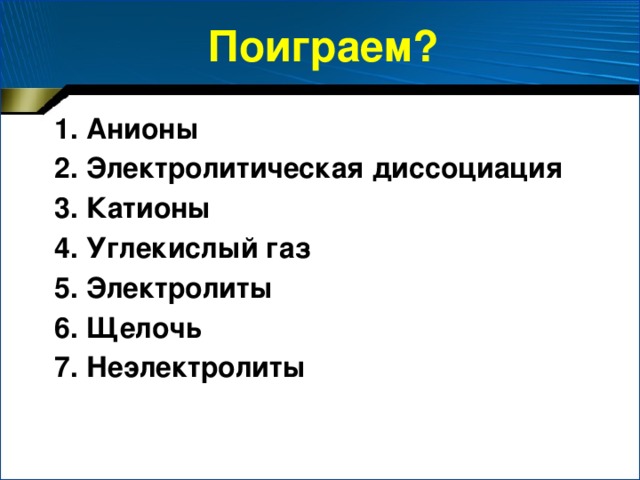 Поиграем?

1. Анионы
2. Электролитическая диссоциация
3. Катионы
4. Углекислый газ
5. Электролиты
6. Щелочь
7. Неэлектролиты